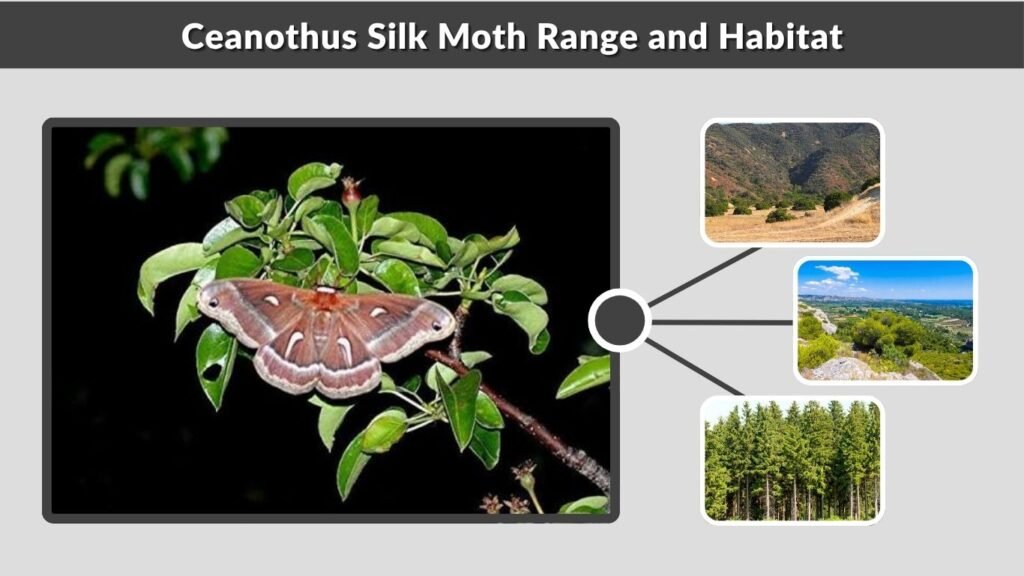 Ceanothus Silk Moth Range and Habitat